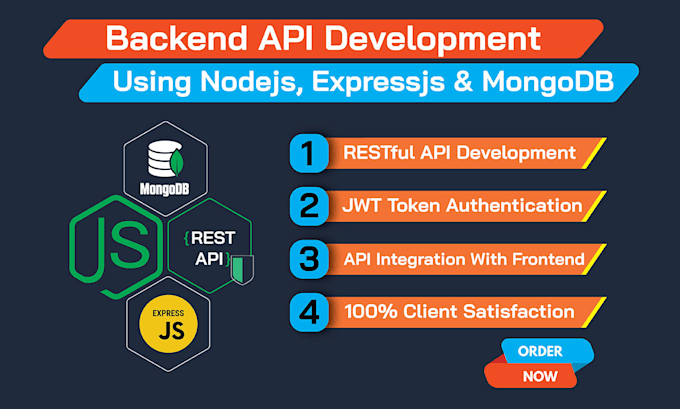 Backend API Development

Using Nodejs, Expressjs & MongoDB

MongoDB

JS

{REST API}

EXPRESS JS

1 RESTful API Development

2 JWT Token Authentication

3 API Integration With Frontend

4 100% Client Satisfaction

ORDER NOW